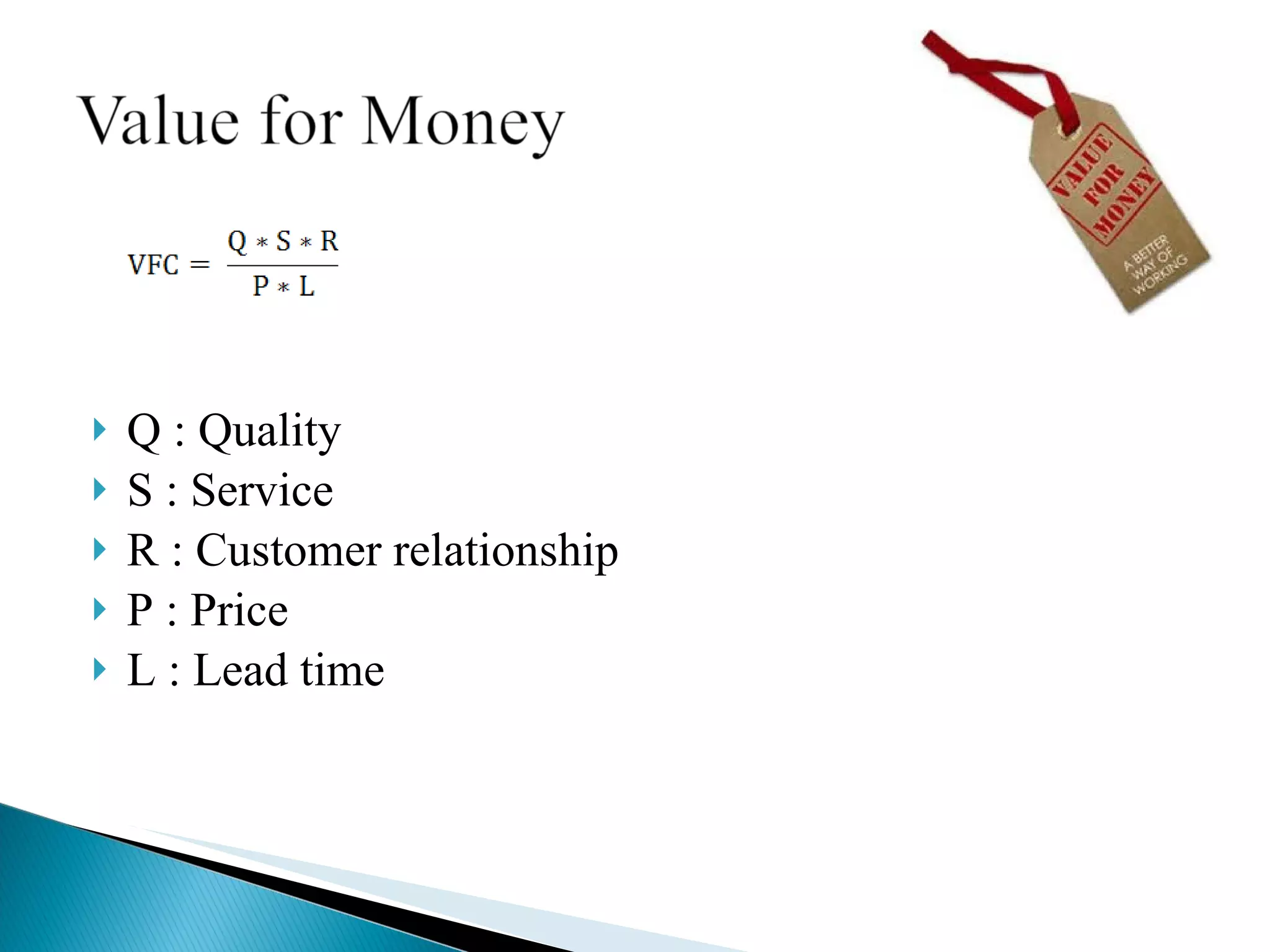 Value for Money

VALUE FOR MONEY
A BETTER WAY OF WORKING

$VFC = \frac{Q * S * R}{P * L}$

Q : Quality
S : Service
R : Customer relationship
P : Price
L : Lead time